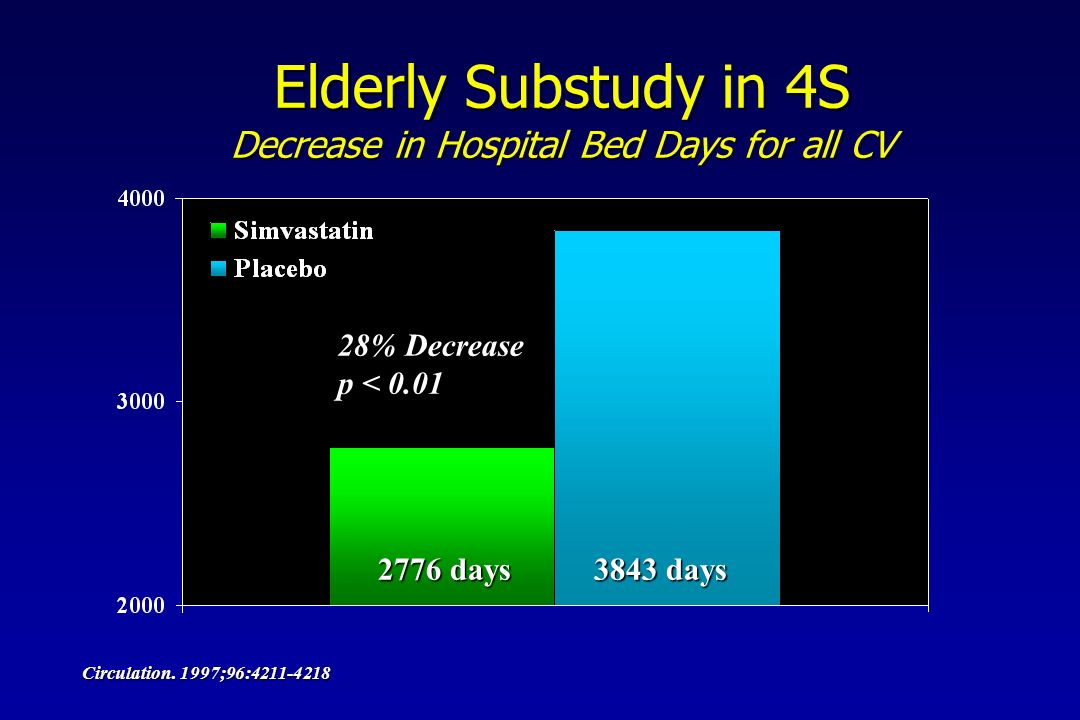 Elderly Substudy in 4S
Decrease in Hospital Bed Days for all CV

4000
3000
2000

Simvastatin
Placebo

28% Decrease
p < 0.01

2776 days
3843 days

Circulation. 1997;96:4211-4218